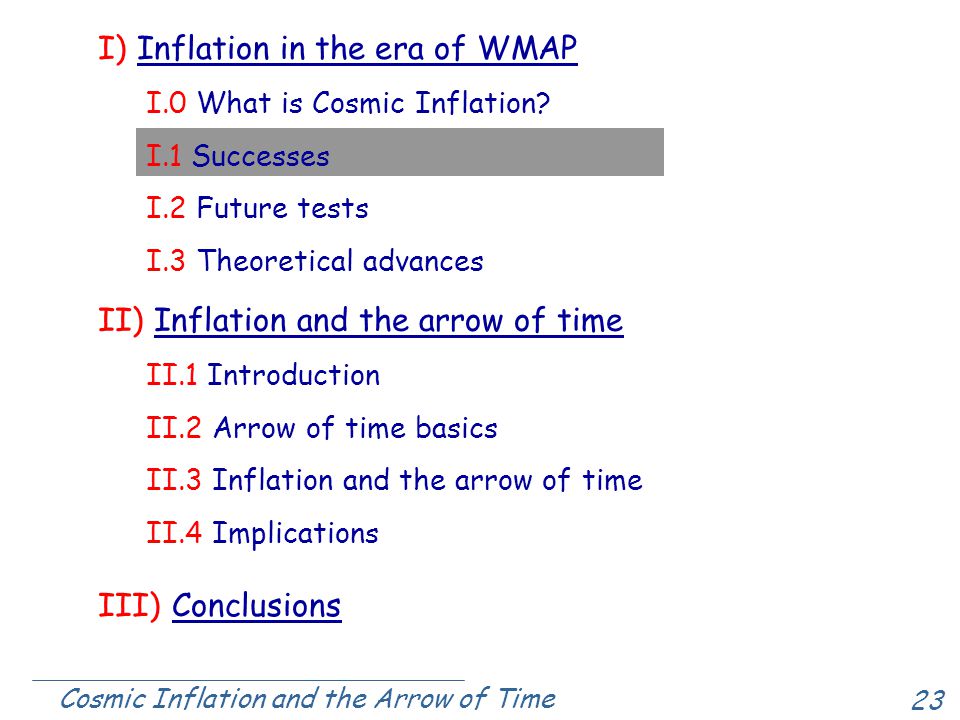 I) Inflation in the era of WMAP

I.0 What is Cosmic Inflation?

I.1 Successes

I.2 Future tests

I.3 Theoretical advances

II) Inflation and the arrow of time

II.1 Introduction

II.2 Arrow of time basics

II.3 Inflation and the arrow of time

II.4 Implications

III) Conclusions

Cosmic Inflation and the Arrow of Time

23